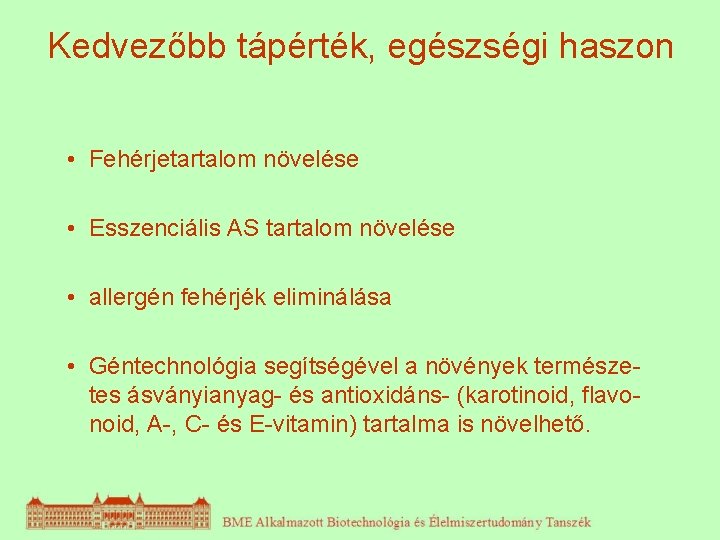 Kedvezőbb tápérték, egészségi haszon

• Fehérjetartalom növelése

• Esszenciális AS tartalom növelése

• allergén fehérjék eliminálása

• Géntechnológia segítségével a növények természetes ásványianyag- és antioxidáns- (karotinoid, flavonoid, A-, C- és E-vitamin) tartalma is növelhető.

BME Alkalmazott Biotechnológia és Élelmiszertudomány Tanszék